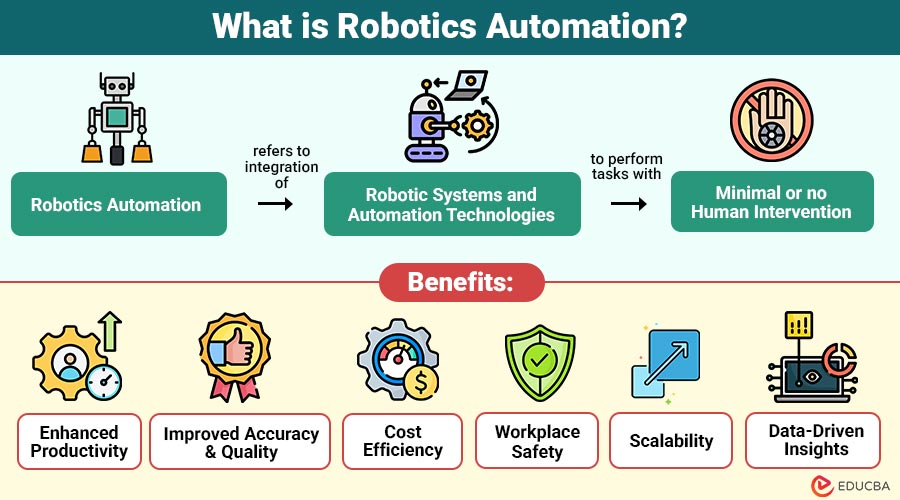 What is Robotics Automation?

Robotics Automation

refers to integration of

Robotic Systems and Automation Technologies

to perform tasks with

Minimal or no Human Intervention

Benefits:

Enhanced Productivity

Improved Accuracy & Quality

Cost Efficiency

Workplace Safety

Scalability

Data-Driven Insights

EDUCBA